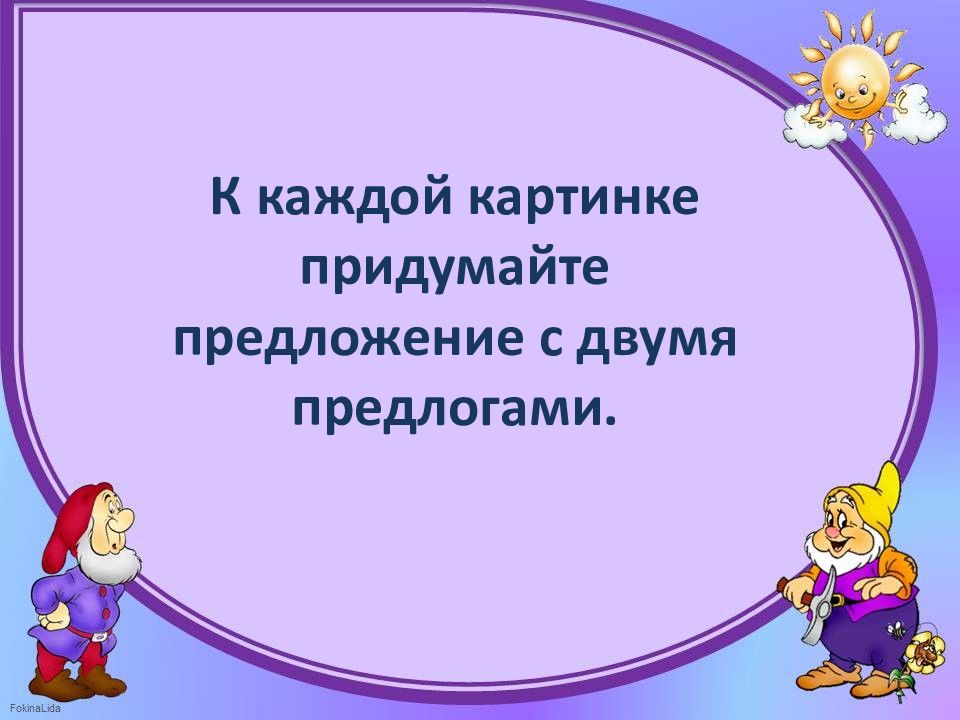 К каждой картинке придумайте предложение с двумя предлогами.

FokinaLida